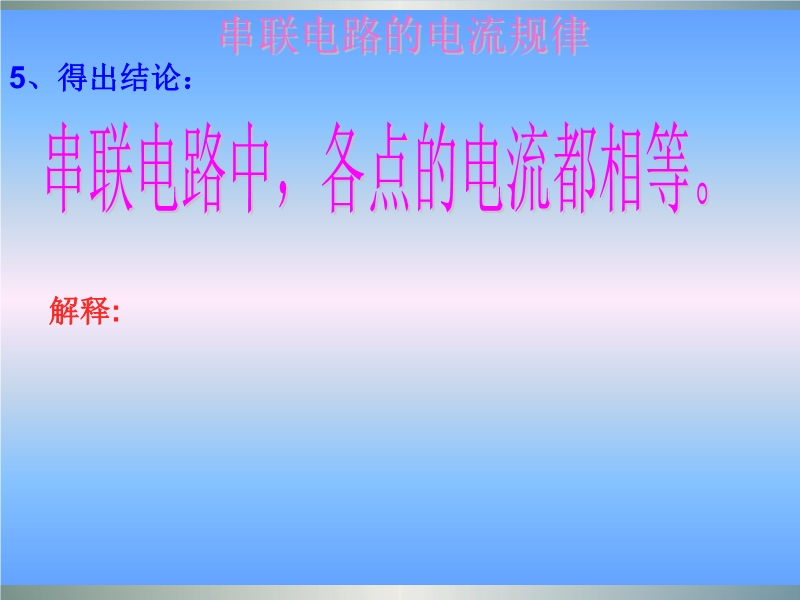 串联电路的电流规律

5、得出结论：

串联电路中，各点的电流都相等。

解释: